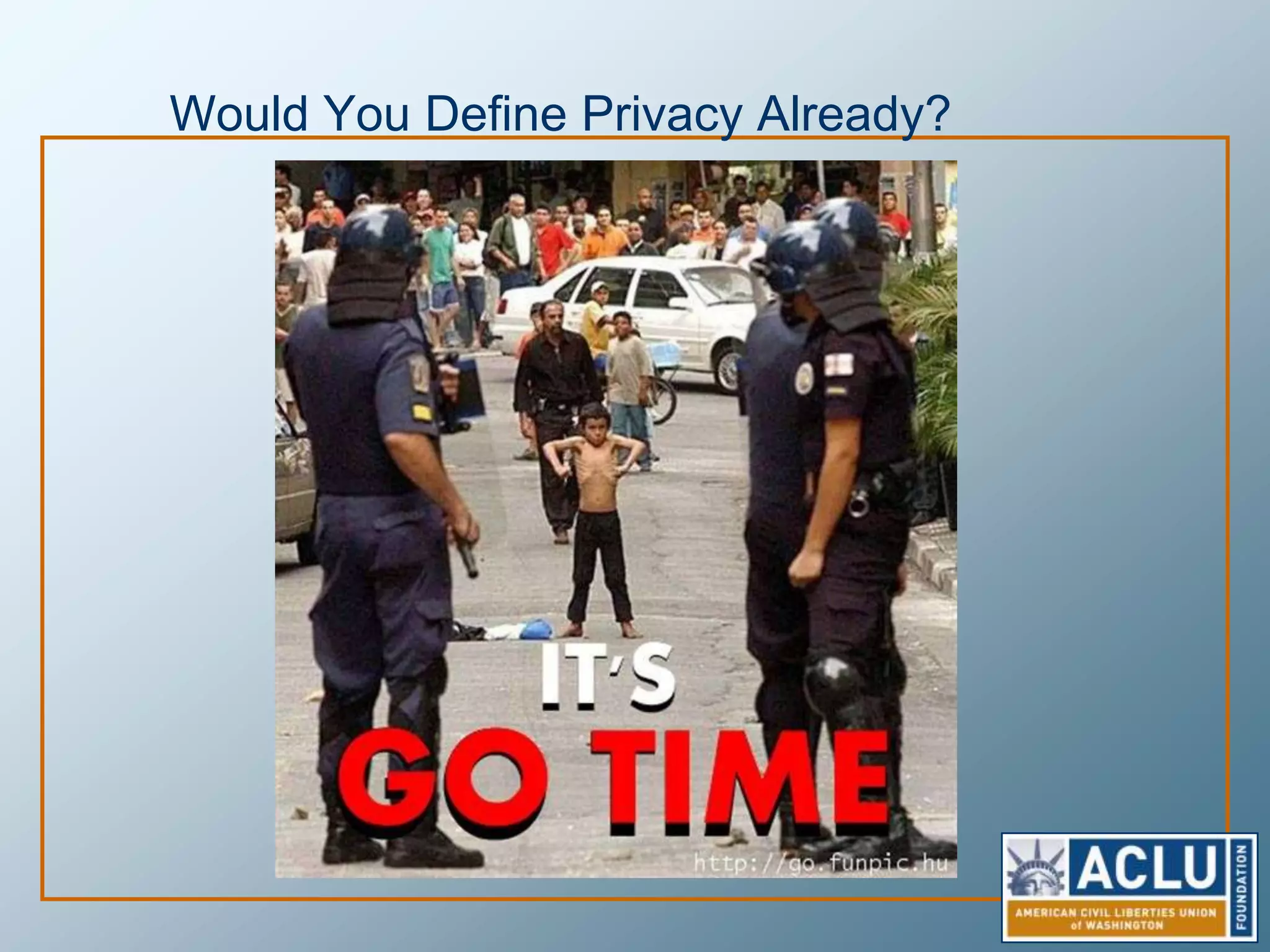 Would You Define Privacy Already?

IT'S
GO TIME

http://go.funpic.hu

ACLU
FOUNDATION
AMERICAN CIVIL LIBERTIES UNION
of WASHINGTON